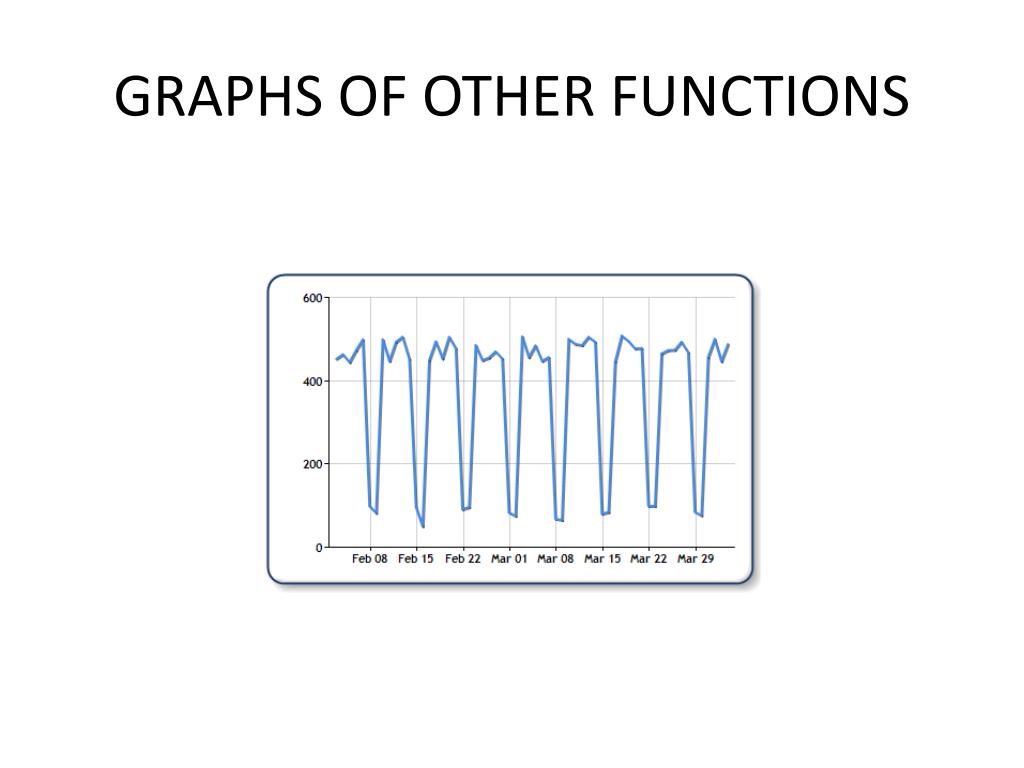 GRAPHS OF OTHER FUNCTIONS

600
400
200
0
Feb 08 Feb 15 Feb 22 Mar 01 Mar 08 Mar 15 Mar 22 Mar 29